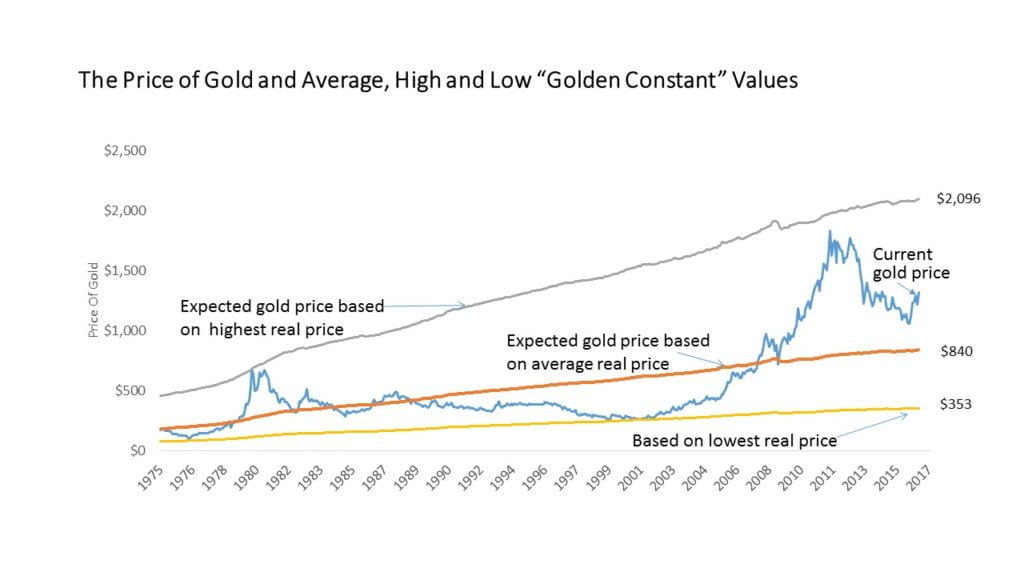 The Price of Gold and Average, High and Low “Golden Constant” Values

$2,500
$2,000
$1,500
$1,000
$500
$0

Price Of Gold

$2,096

Current gold price

Expected gold price based on highest real price

Expected gold price based on average real price

$840

$353

Based on lowest real price

1975 1976 1978 1980 1982 1983 1985 1987 1989 1990 1992 1994 1996 1997 1999 2001 2003 2004 2006 2008 2010 2011 2013 2015 2017